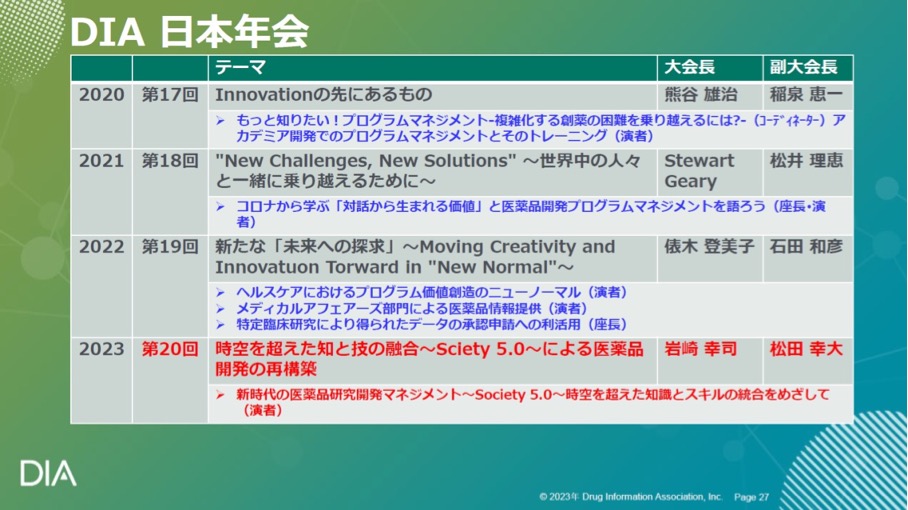 DIA 日本年会

| | | テーマ | 大会長 | 副大会長 |
|---|---|---|---|---|
| 2020 | 第17回 | Innovationの先にあるもの | 熊谷 雄治 | 稲泉 恵一 |
| | | ➢ もっと知りたい！プログラムマネジメント-複雑化する創薬の困難を乗り越えるには?-（コーディネーター）アカデミア開発でのプログラムマネジメントとそのトレーニング（演者） | | |
| 2021 | 第18回 | "New Challenges, New Solutions" ～世界中の人々と一緒に乗り越えるために～ | Stewart Geary | 松井 理恵 |
| | | ➢ コロナから学ぶ「対話から生まれる価値」と医薬品開発プログラムマネジメントを語ろう（座長・演者） | | |
| 2022 | 第19回 | 新たな「未来への探求」～Moving Creativity and Innovatuon Torward in "New Normal"～ | 俵木 登美子 | 石田 和彦 |
| | | ➢ ヘルスケアにおけるプログラム価値創造のニューノーマル（演者） ➢ メディカルアフェアーズ部門による医薬品情報提供（演者） ➢ 特定臨床研究により得られたデータの承認申請への利活用（座長） | | |
| 2023 | 第20回 | 時空を超えた知と技の融合～Sciety 5.0～による医薬品開発の再構築 | 岩崎 幸司 | 松田 幸大 |
| | | ➢ 新時代の医薬品研究開発マネジメント～Society 5.0～時空を超えた知識とスキルの統合をめざして（演者） | | |

DIA

© 2023年 Drug Information Association, Inc. Page 27